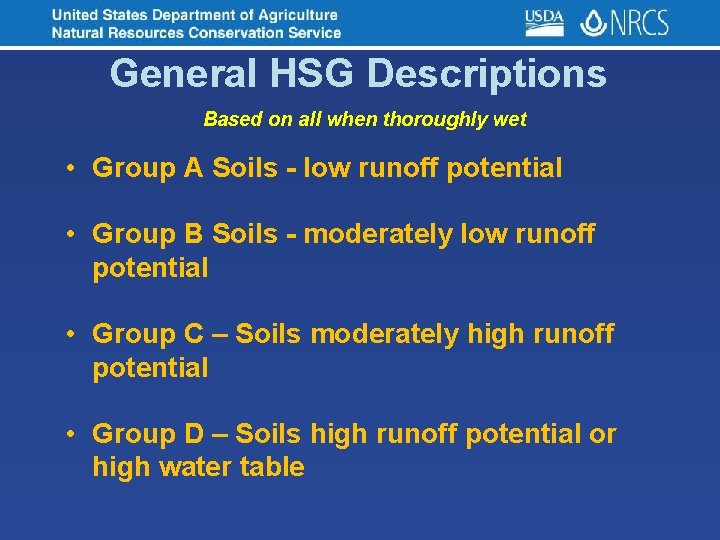 United States Department of Agriculture
Natural Resources Conservation Service

USDA NRCS

General HSG Descriptions

Based on all when thoroughly wet

• Group A Soils - low runoff potential

• Group B Soils - moderately low runoff potential

• Group C – Soils moderately high runoff potential

• Group D – Soils high runoff potential or high water table